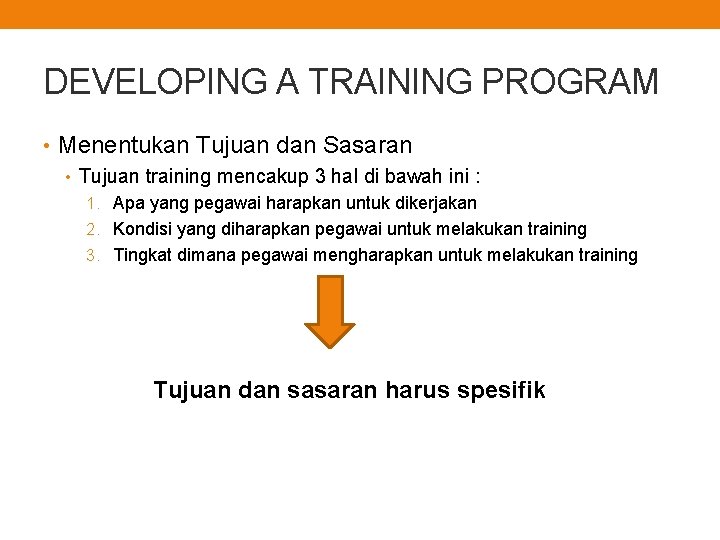 DEVELOPING A TRAINING PROGRAM

• Menentukan Tujuan dan Sasaran
  • Tujuan training mencakup 3 hal di bawah ini :
    1. Apa yang pegawai harapkan untuk dikerjakan
    2. Kondisi yang diharapkan pegawai untuk melakukan training
    3. Tingkat dimana pegawai mengharapkan untuk melakukan training

Tujuan dan sasaran harus spesifik